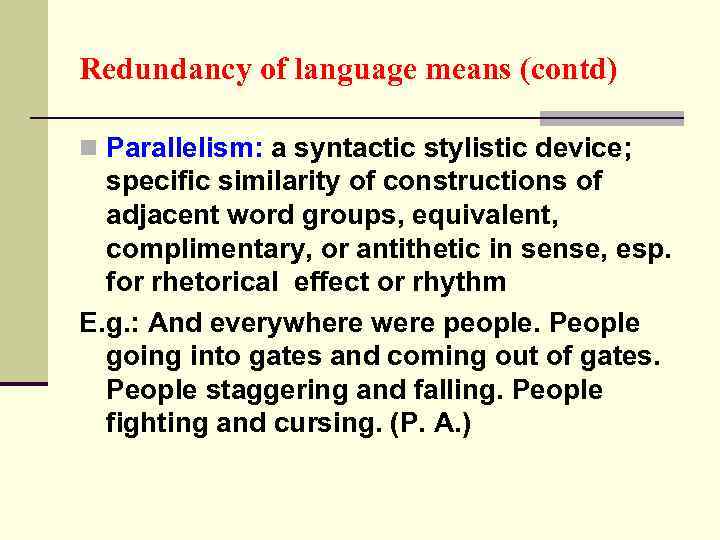 Redundancy of language means (contd)

Parallelism: a syntactic stylistic device; specific similarity of constructions of adjacent word groups, equivalent, complimentary, or antithetic in sense, esp. for rhetorical effect or rhythm

E.g.: And everywhere were people. People going into gates and coming out of gates. People staggering and falling. People fighting and cursing. (P. A.)